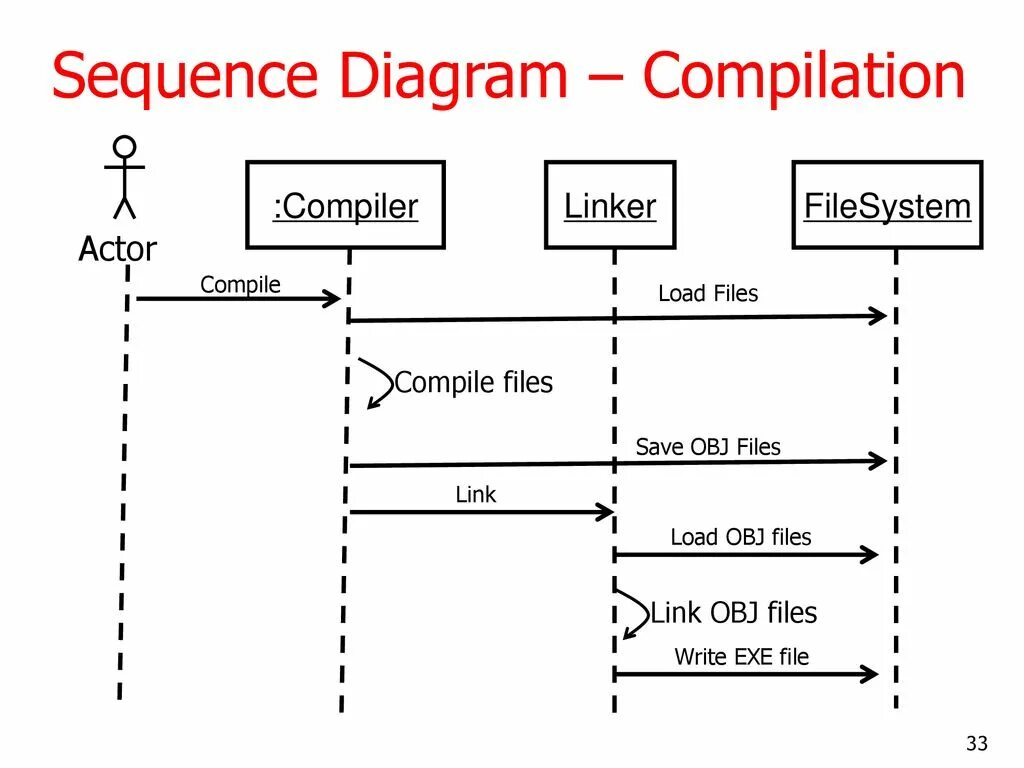 Sequence Diagram – Compilation

Actor

:Compiler

Linker

FileSystem

Compile

Load Files

Compile files

Save OBJ Files

Link

Load OBJ files

Link OBJ files

Write EXE file

33